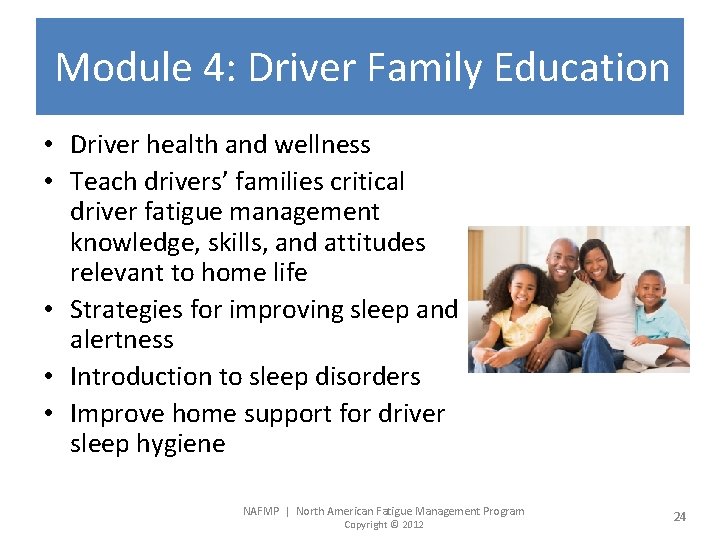 Module 4: Driver Family Education

• Driver health and wellness
• Teach drivers' families critical driver fatigue management knowledge, skills, and attitudes relevant to home life
• Strategies for improving sleep and alertness
• Introduction to sleep disorders
• Improve home support for driver sleep hygiene

NAFMP | North American Fatigue Management Program
Copyright © 2012

24